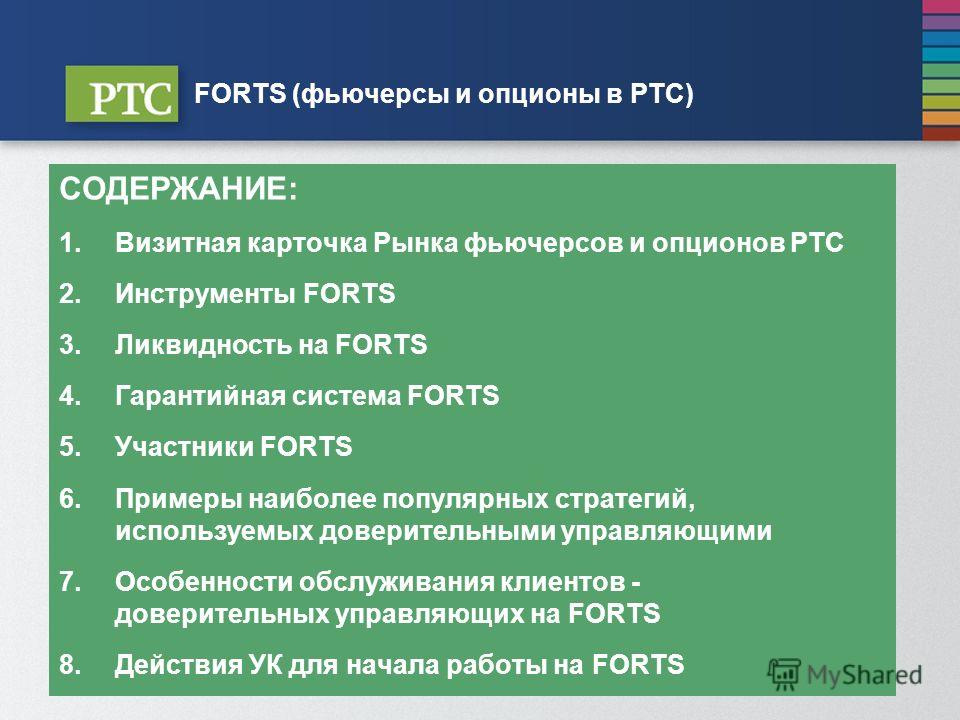 РТС

FORTS (фьючерсы и опционы в РТС)

СОДЕРЖАНИЕ:

1. Визитная карточка Рынка фьючерсов и опционов РТС
2. Инструменты FORTS
3. Ликвидность на FORTS
4. Гарантийная система FORTS
5. Участники FORTS
6. Примеры наиболее популярных стратегий, используемых доверительными управляющими
7. Особенности обслуживания клиентов - доверительных управляющих на FORTS
8. Действия УК для начала работы на FORTS

MyShared